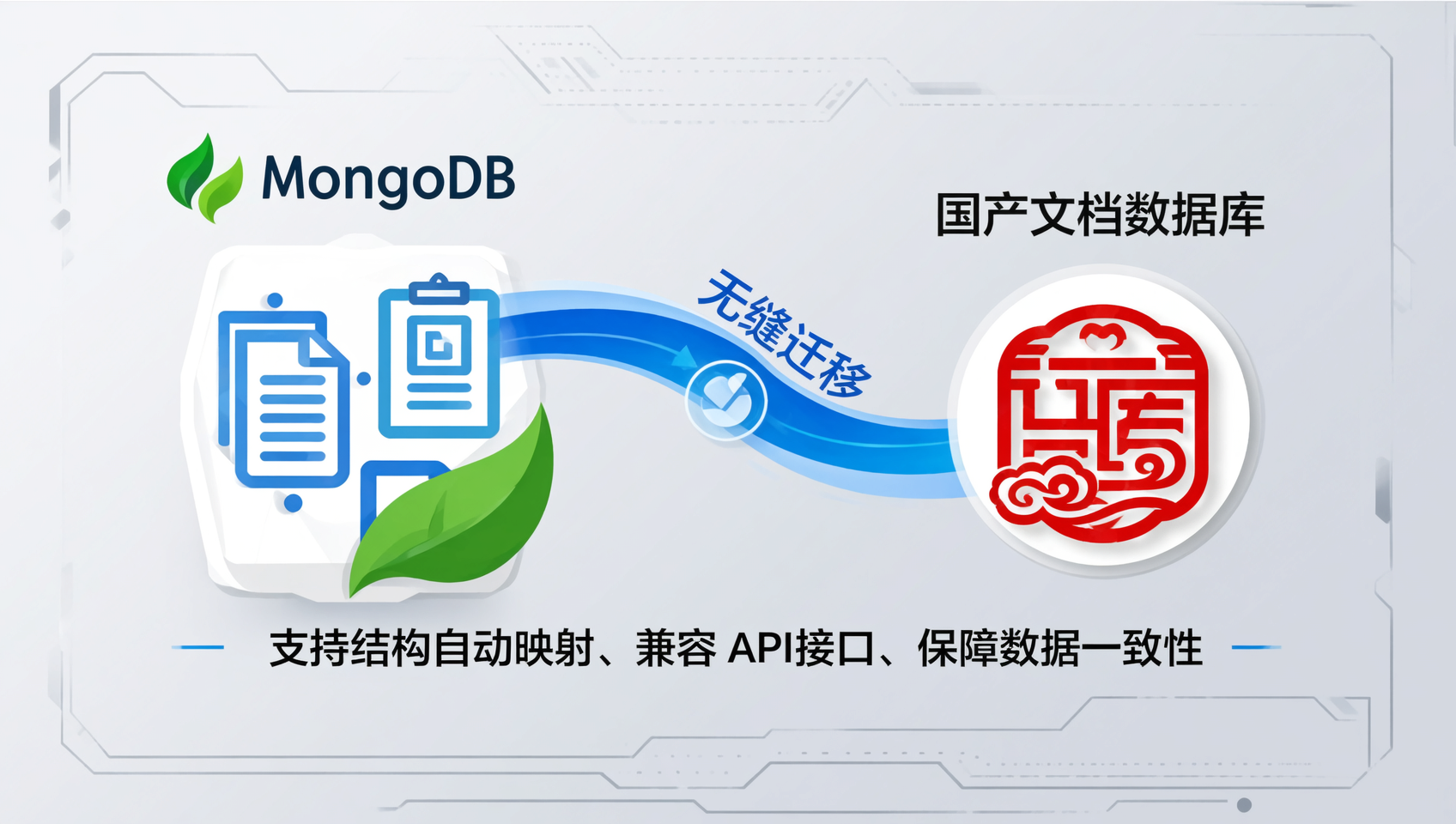 MongoDB

国产文档数据库

无缝迁移

支持结构自动映射、兼容 API接口、保障数据一致性